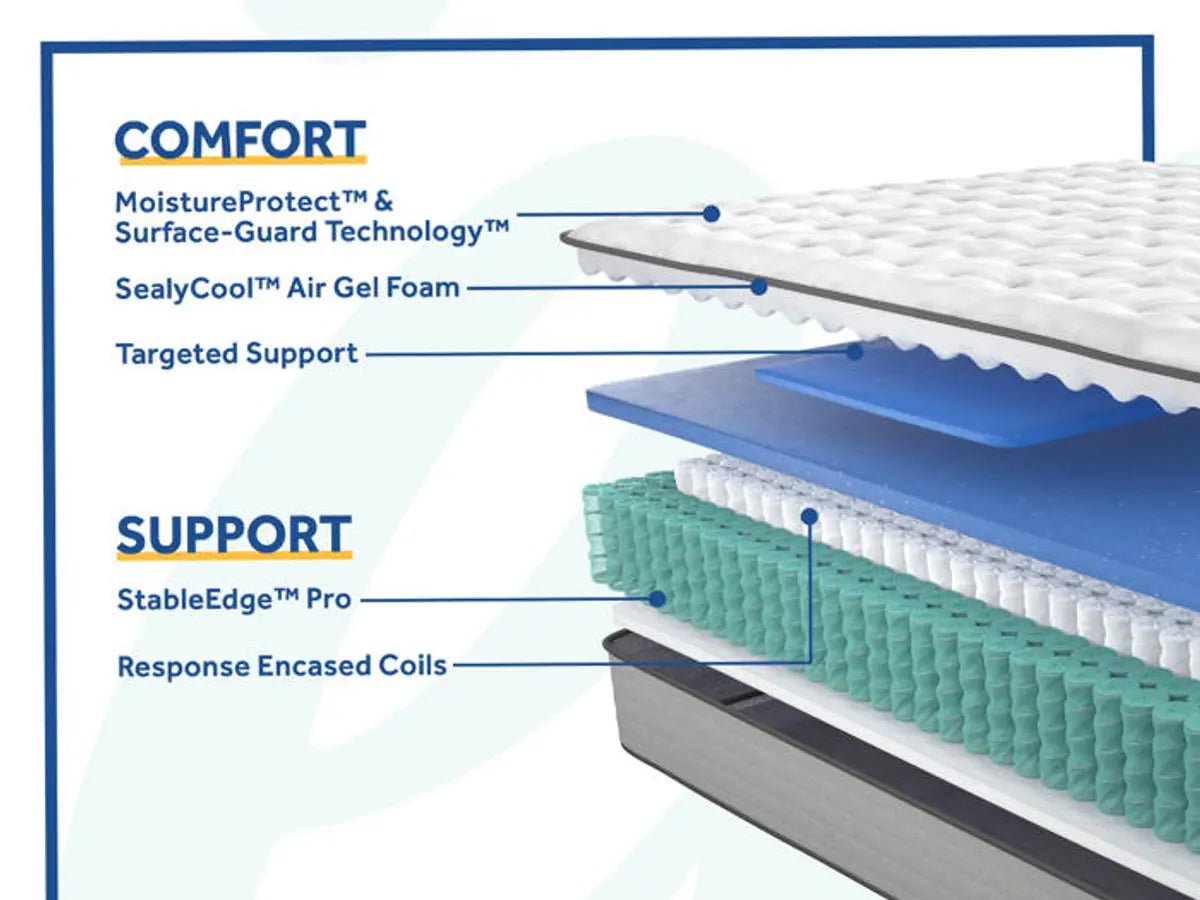 COMFORT

MoistureProtect™ & Surface-Guard Technology™

SealyCool™ Air Gel Foam

Targeted Support

SUPPORT

StableEdge™ Pro

Response Encased Coils